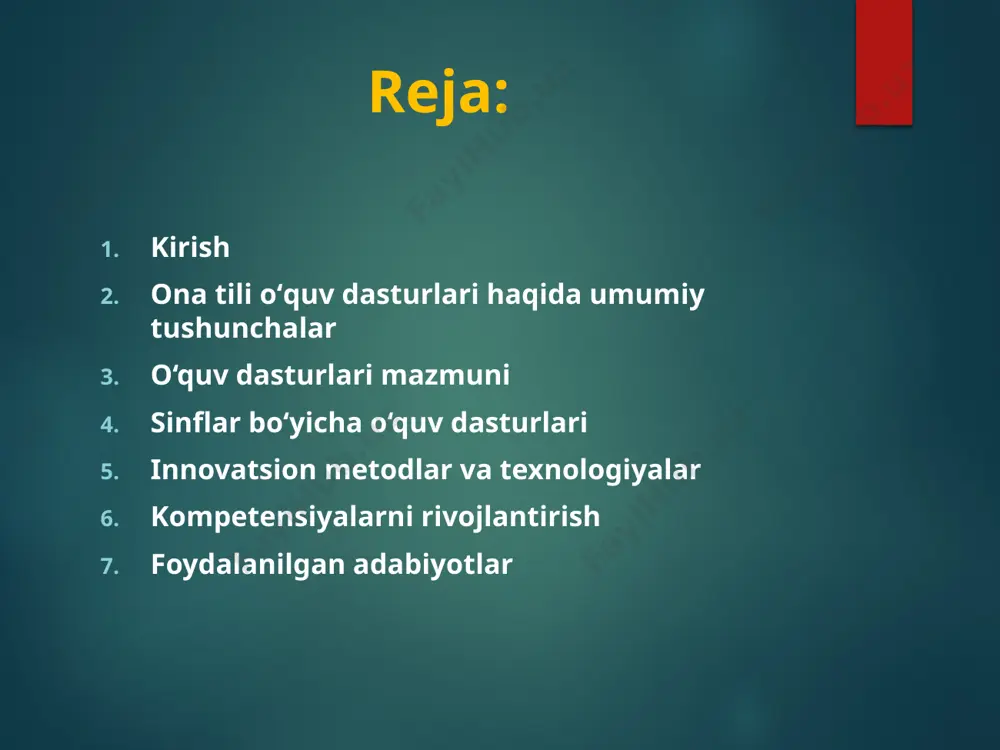 Reja:

1. Kirish
2. Ona tili o‘quv dasturlari haqida umumiy tushunchalar
3. O‘quv dasturlari mazmuni
4. Sinflar bo‘yicha o‘quv dasturlari
5. Innovatsion metodlar va texnologiyalar
6. Kompetensiyalarni rivojlantirish
7. Foydalanilgan adabiyotlar